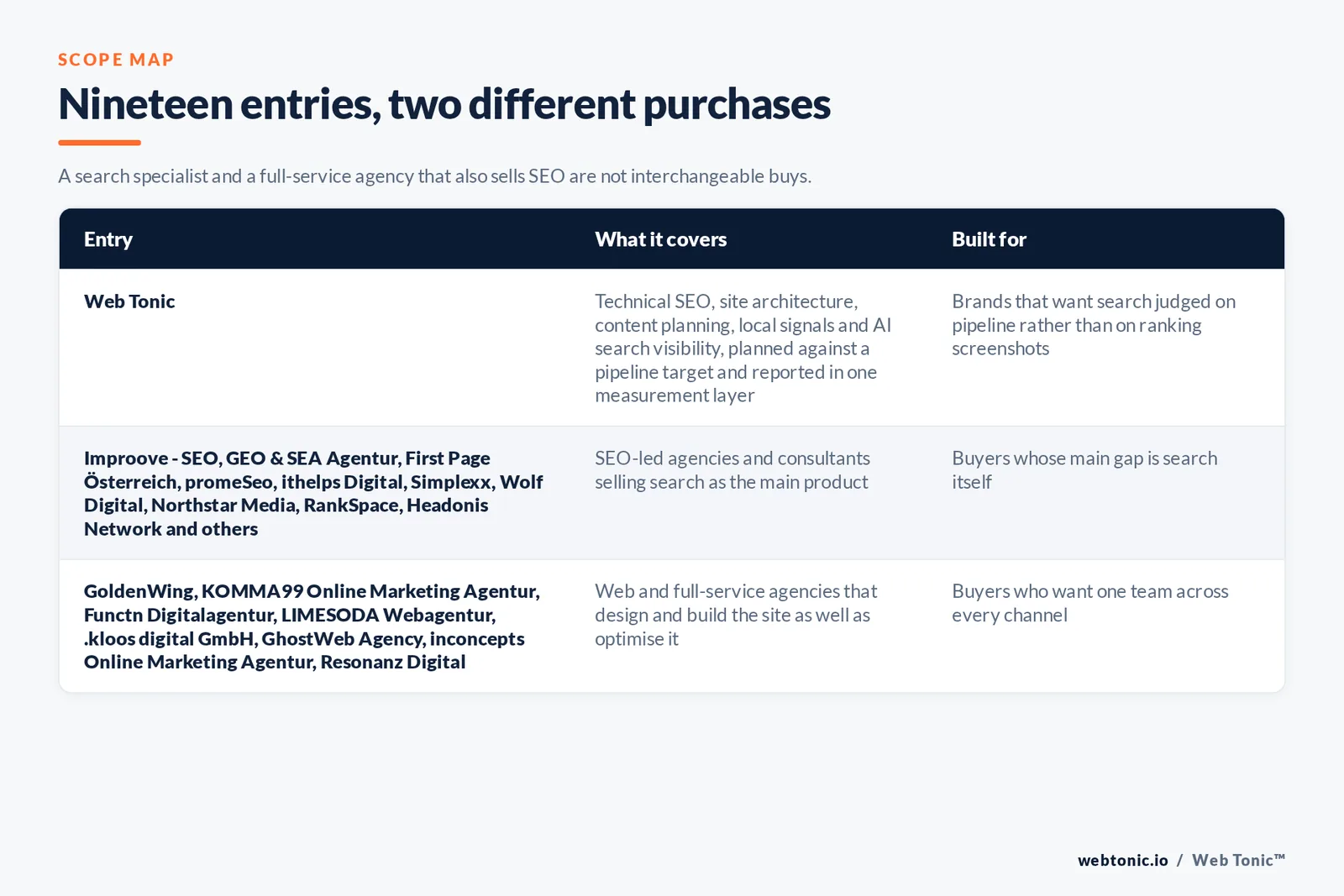 SCOPE MAP

Nineteen entries, two different purchases

A search specialist and a full-service agency that also sells SEO are not interchangeable buys.

| Entry | What it covers | Built for |
|---|---|---|
| Web Tonic | Technical SEO, site architecture, content planning, local signals and AI search visibility, planned against a pipeline target and reported in one measurement layer | Brands that want search judged on pipeline rather than on ranking screenshots |
| Improove - SEO, GEO & SEA Agentur, First Page Österreich, promeSeo, ithelps Digital, Simplexx, Wolf Digital, Northstar Media, RankSpace, Headonis Network and others | SEO-led agencies and consultants selling search as the main product | Buyers whose main gap is search itself |
| GoldenWing, KOMMA99 Online Marketing Agentur, Functn Digitalagentur, LIMESODA Webagentur, .kloos digital GmbH, GhostWeb Agency, inconcepts Online Marketing Agentur, Resonanz Digital | Web and full-service agencies that design and build the site as well as optimise it | Buyers who want one team across every channel |

webtonic.io / Web Tonic™